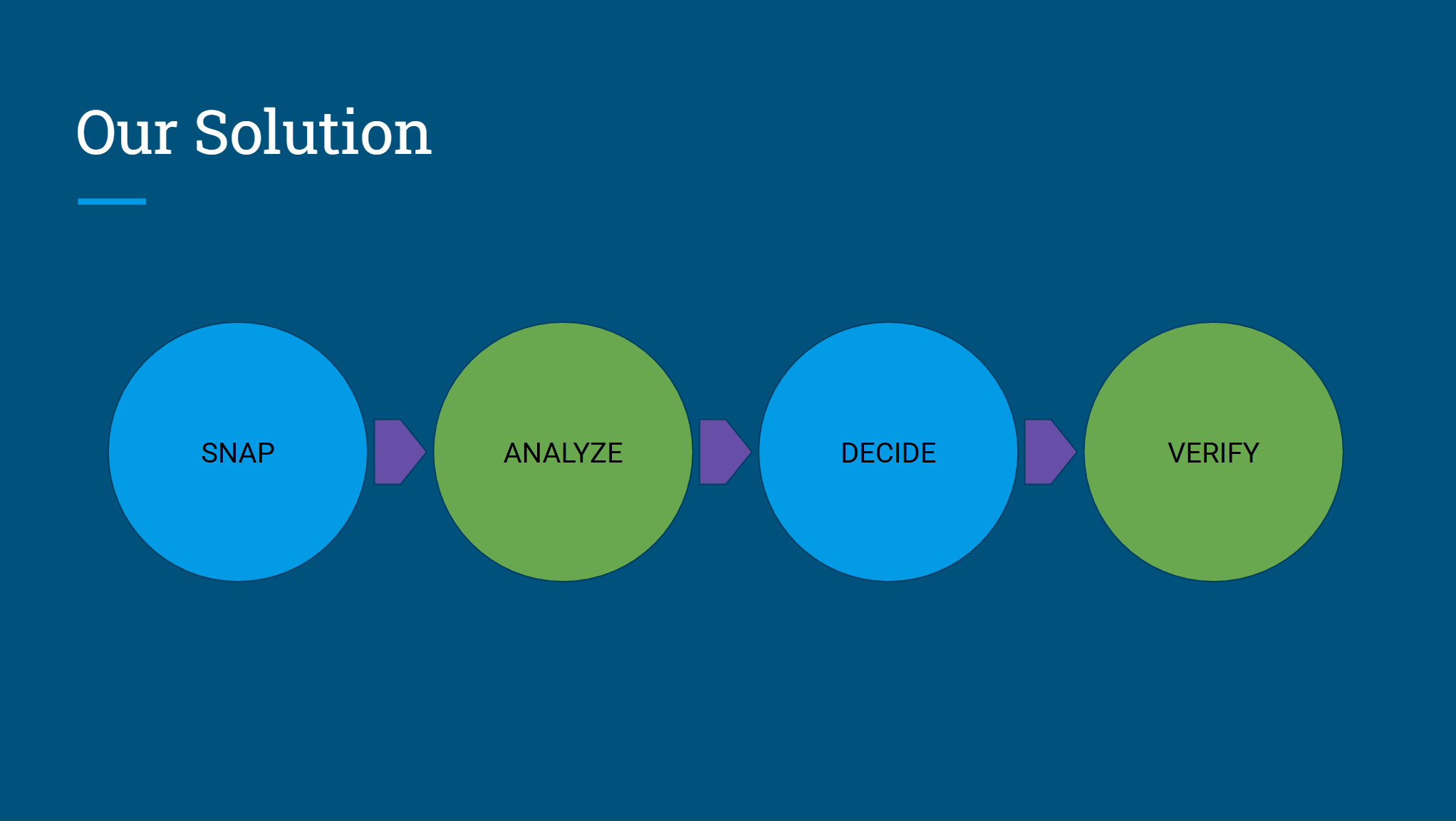 Our Solution

SNAP

ANALYZE

DECIDE

VERIFY